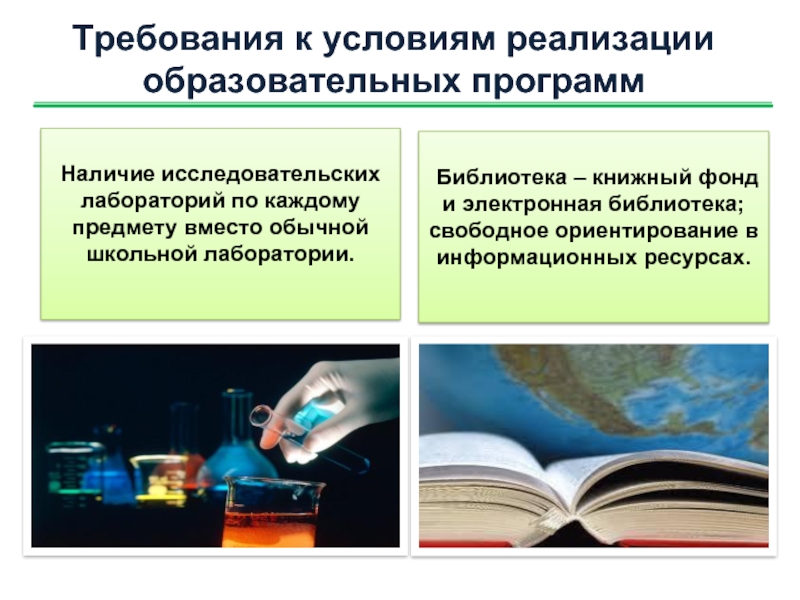 Требования к условиям реализации образовательных программ

Наличие исследовательских лабораторий по каждому предмету вместо обычной школьной лаборатории.

Библиотека – книжный фонд и электронная библиотека; свободное ориентирование в информационных ресурсах.